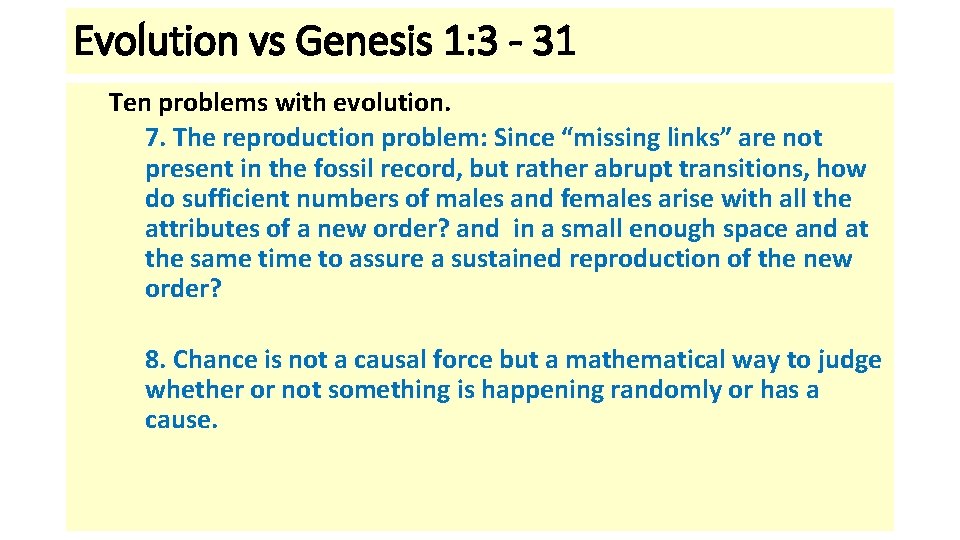 Evolution vs Genesis 1:3 - 31

Ten problems with evolution.

7. The reproduction problem: Since “missing links” are not present in the fossil record, but rather abrupt transitions, how do sufficient numbers of males and females arise with all the attributes of a new order? and in a small enough space and at the same time to assure a sustained reproduction of the new order?

8. Chance is not a causal force but a mathematical way to judge whether or not something is happening randomly or has a cause.